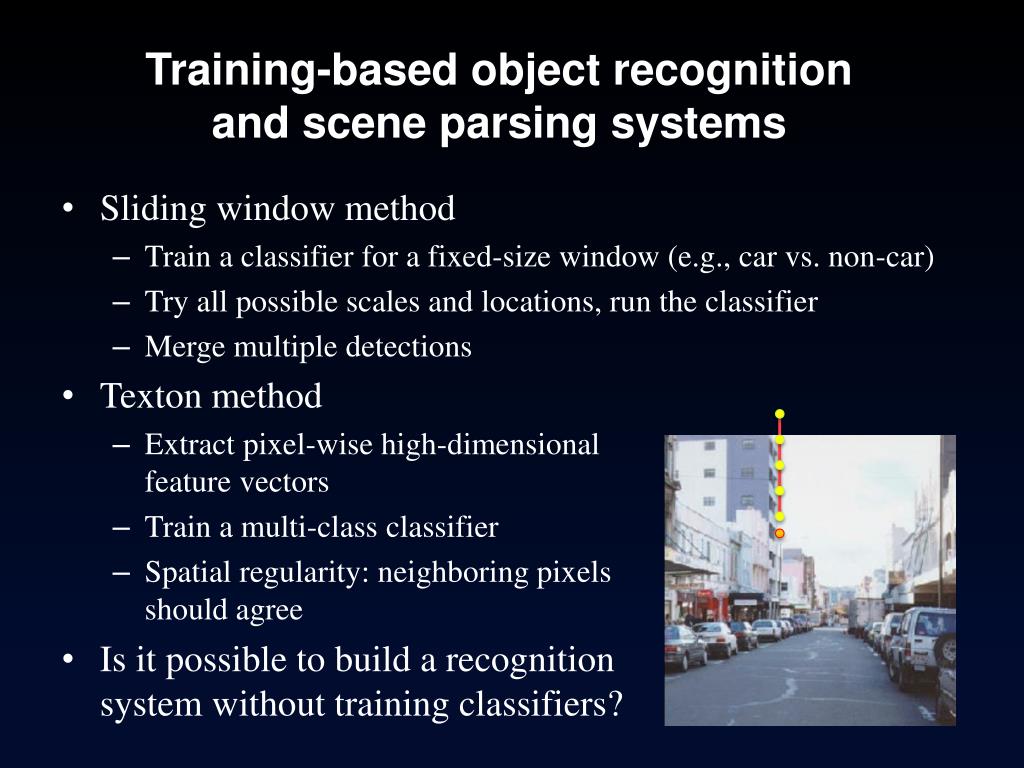 Training-based object recognition and scene parsing systems

• Sliding window method
– Train a classifier for a fixed-size window (e.g., car vs. non-car)
– Try all possible scales and locations, run the classifier
– Merge multiple detections
• Texton method
– Extract pixel-wise high-dimensional feature vectors
– Train a multi-class classifier
– Spatial regularity: neighboring pixels should agree
• Is it possible to build a recognition system without training classifiers?